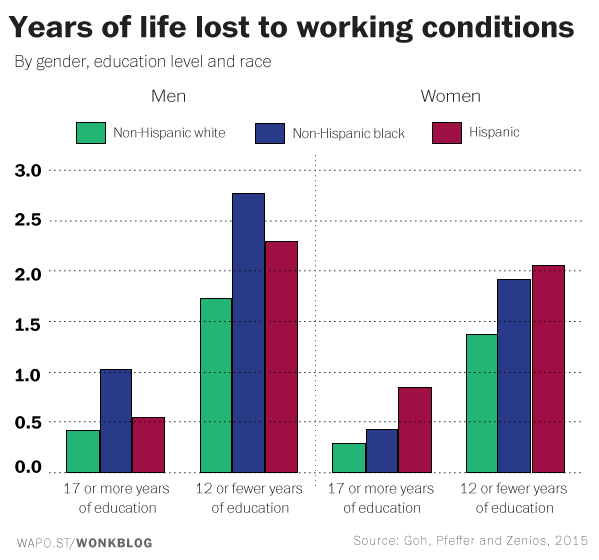 Years of life lost to working conditions

By gender, education level and race

Men

Women

Non-Hispanic white

Non-Hispanic black

Hispanic

3.0

2.5

2.0

1.5

1.0

0.5

0.0

17 or more years of education

12 or fewer years of education

17 or more years of education

12 or fewer years of education

WAPO.ST/WONKBLOG

Source: Goh, Pfeffer and Zenios, 2015